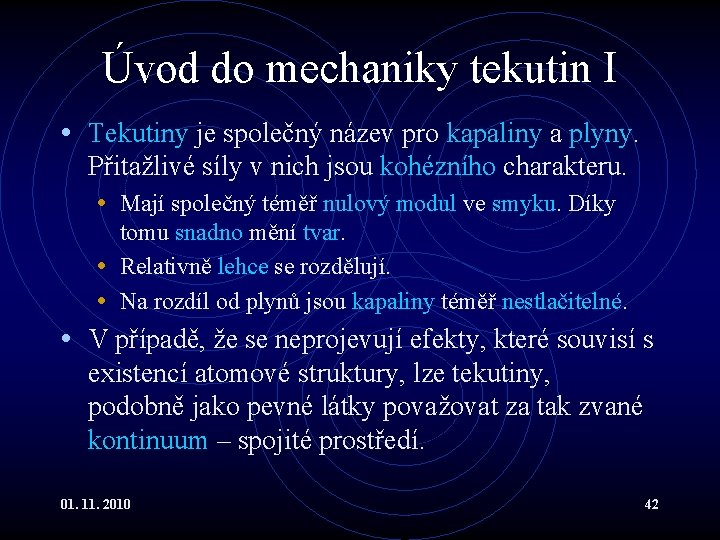 Úvod do mechaniky tekutin I

• Tekutiny je společný název pro kapaliny a plyny. Přitažlivé síly v nich jsou kohézního charakteru.
  • Mají společný téměř nulový modul ve smyku. Díky tomu snadno mění tvar.
  • Relativně lehce se rozdělují.
  • Na rozdíl od plynů jsou kapaliny téměř nestlačitelné.
• V případě, že se neprojevují efekty, které souvisí s existencí atomové struktury, lze tekutiny, podobně jako pevné látky považovat za tak zvané kontinuum – spojité prostředí.

01. 11. 2010

42